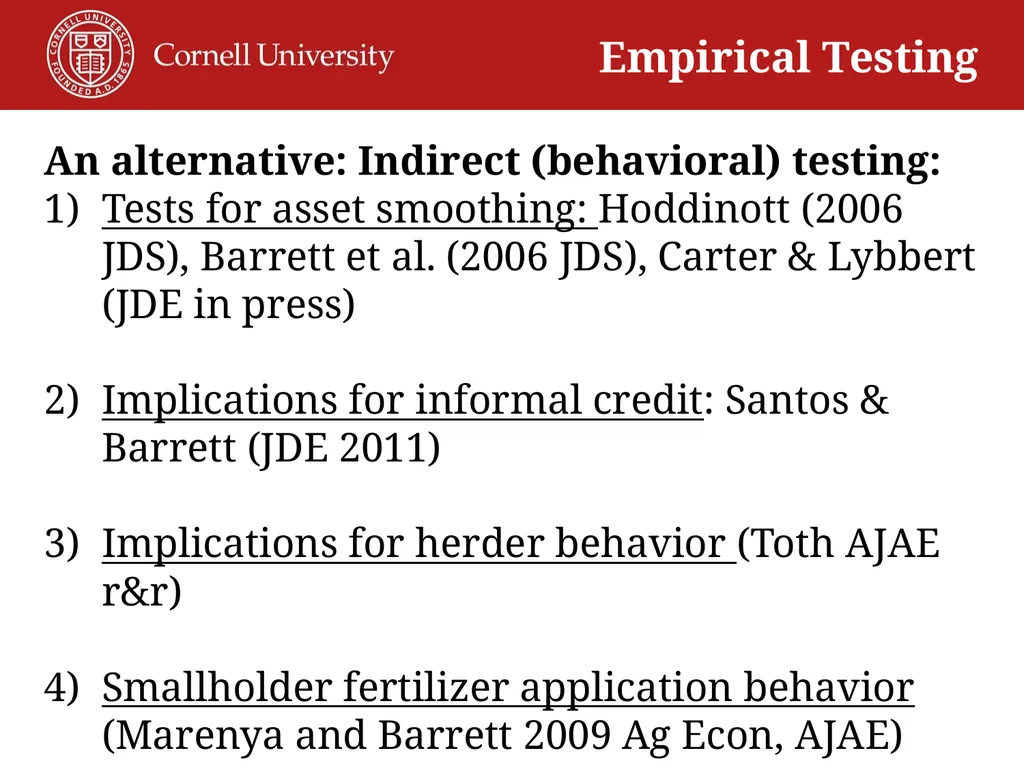 CORNELL UNIVERSITY FOUNDED A.D. 1865
Cornell University
Empirical Testing

An alternative: Indirect (behavioral) testing:
1) Tests for asset smoothing: Hoddinott (2006 JDS), Barrett et al. (2006 JDS), Carter & Lybbert (JDE in press)

2) Implications for informal credit: Santos & Barrett (JDE 2011)

3) Implications for herder behavior (Toth AJAE r&r)

4) Smallholder fertilizer application behavior (Marenya and Barrett 2009 Ag Econ, AJAE)